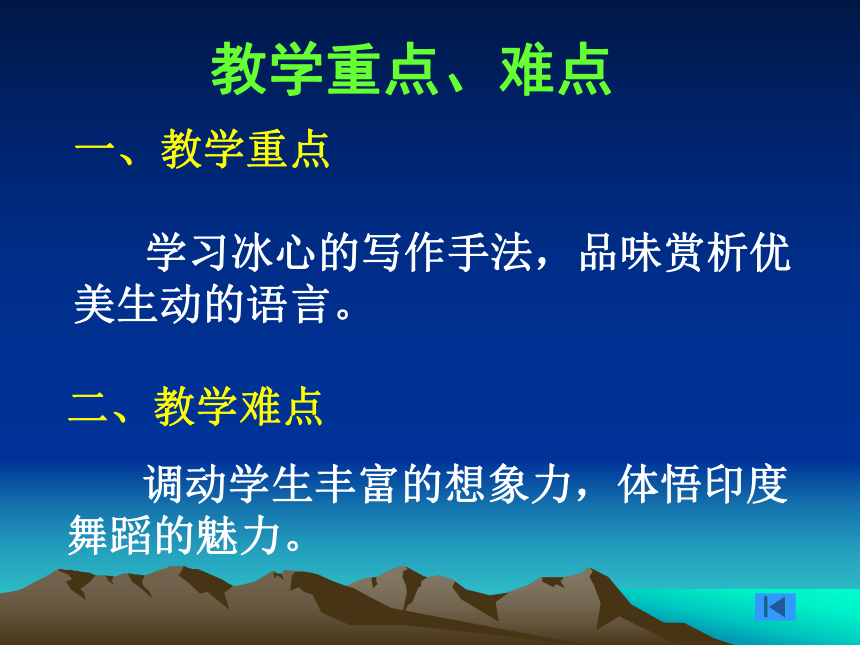 教学重点、难点

一、教学重点

学习冰心的写作手法，品味赏析优美生动的语言。

二、教学难点

调动学生丰富的想象力，体悟印度舞蹈的魅力。